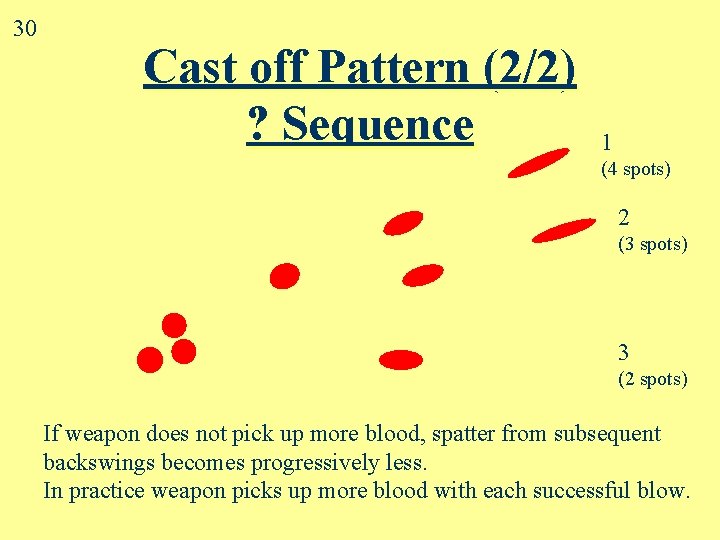 30

Cast off Pattern (2/2)
? Sequence

1
(4 spots)

2
(3 spots)

3
(2 spots)

If weapon does not pick up more blood, spatter from subsequent backswings becomes progressively less.
In practice weapon picks up more blood with each successful blow.